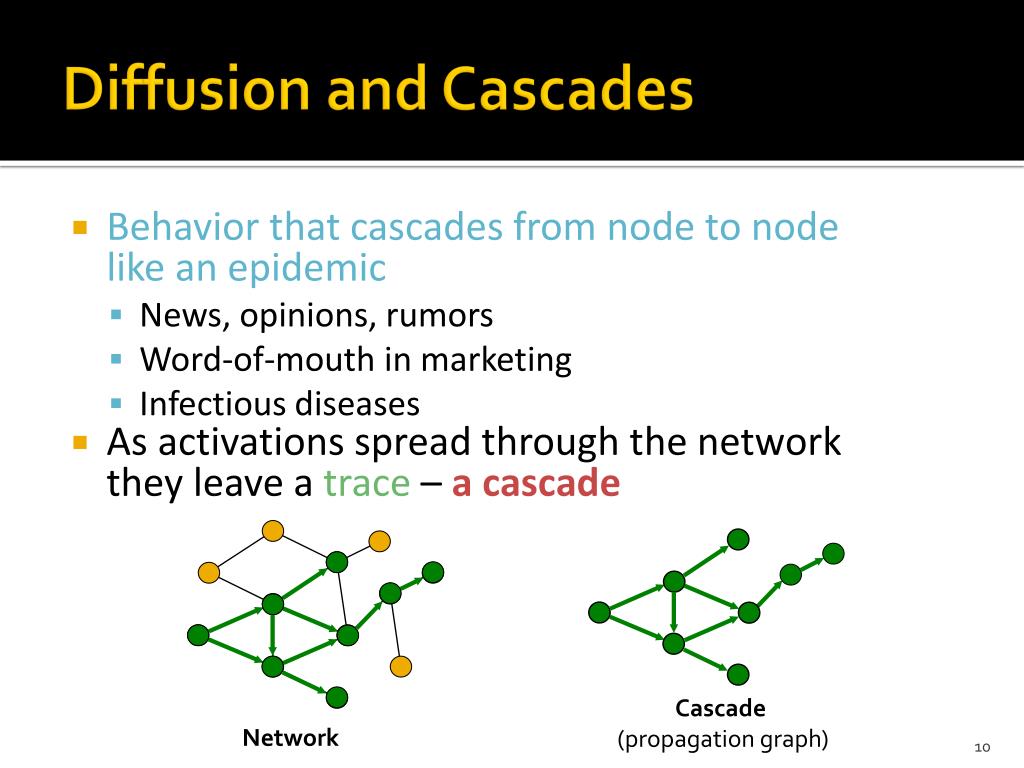 Diffusion and Cascades

Behavior that cascades from node to node like an epidemic

News, opinions, rumors

Word-of-mouth in marketing

Infectious diseases

As activations spread through the network they leave a trace – a cascade

Network

Cascade
(propagation graph)

10